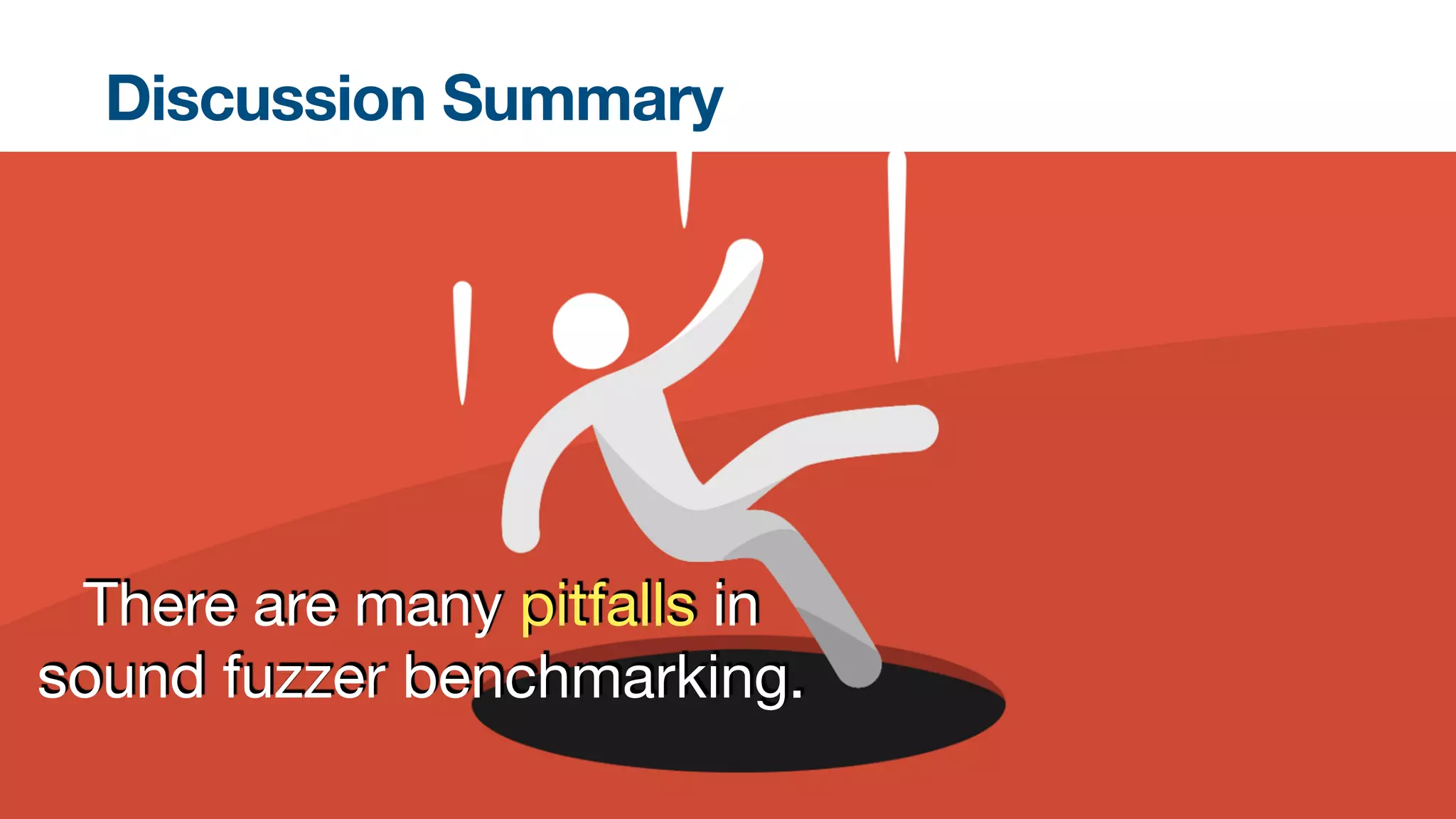 Discussion Summary

There are many pitfalls in sound fuzzer benchmarking.